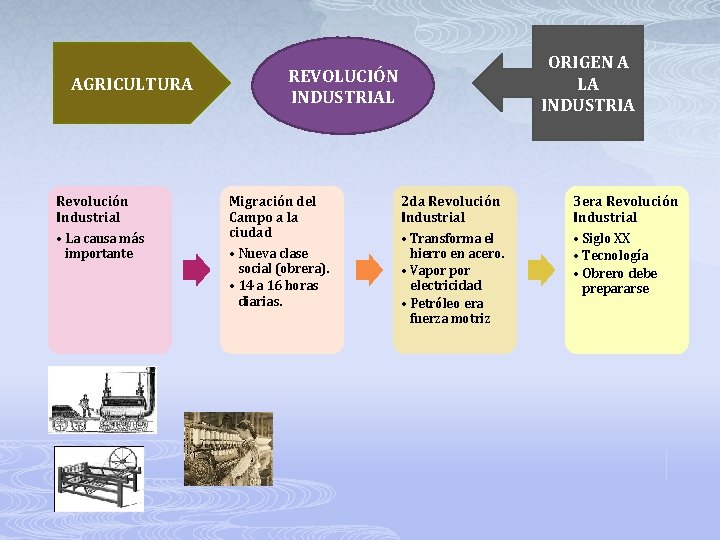 AGRICULTURA

REVOLUCIÓN INDUSTRIAL

ORIGEN A LA INDUSTRIA

Revolución Industrial
• La causa más importante

Migración del Campo a la ciudad
• Nueva clase social (obrera).
• 14 a 16 horas diarias.

2da Revolución Industrial
• Transforma el hierro en acero.
• Vapor por electricidad
• Petróleo era fuerza motriz

3era Revolución Industrial
• Siglo XX
• Tecnología
• Obrero debe prepararse